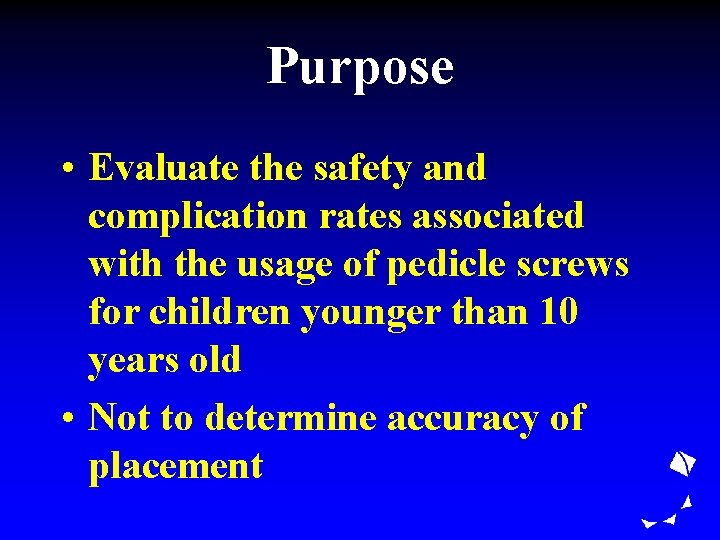 Purpose

• Evaluate the safety and complication rates associated with the usage of pedicle screws for children younger than 10 years old

• Not to determine accuracy of placement